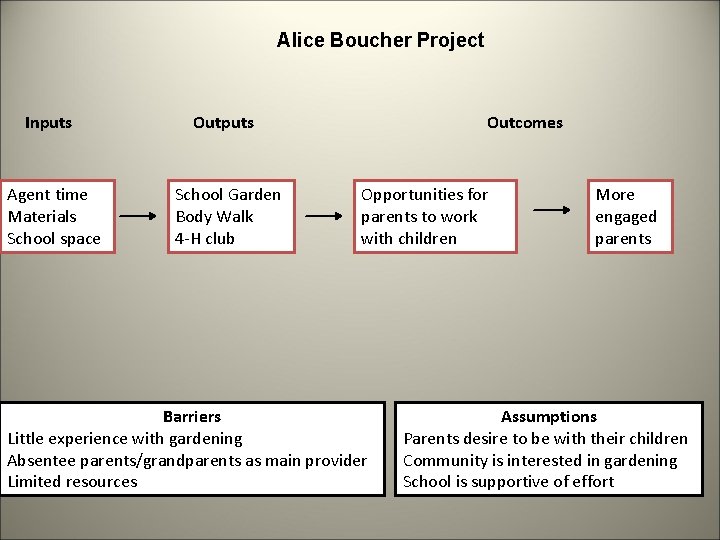 Alice Boucher Project

Inputs

Outputs

Outcomes

Agent time
Materials
School space

School Garden
Body Walk
4-H club

Opportunities for parents to work with children

More engaged parents

Barriers
Little experience with gardening
Absentee parents/grandparents as main provider
Limited resources

Assumptions
Parents desire to be with their children
Community is interested in gardening
School is supportive of effort